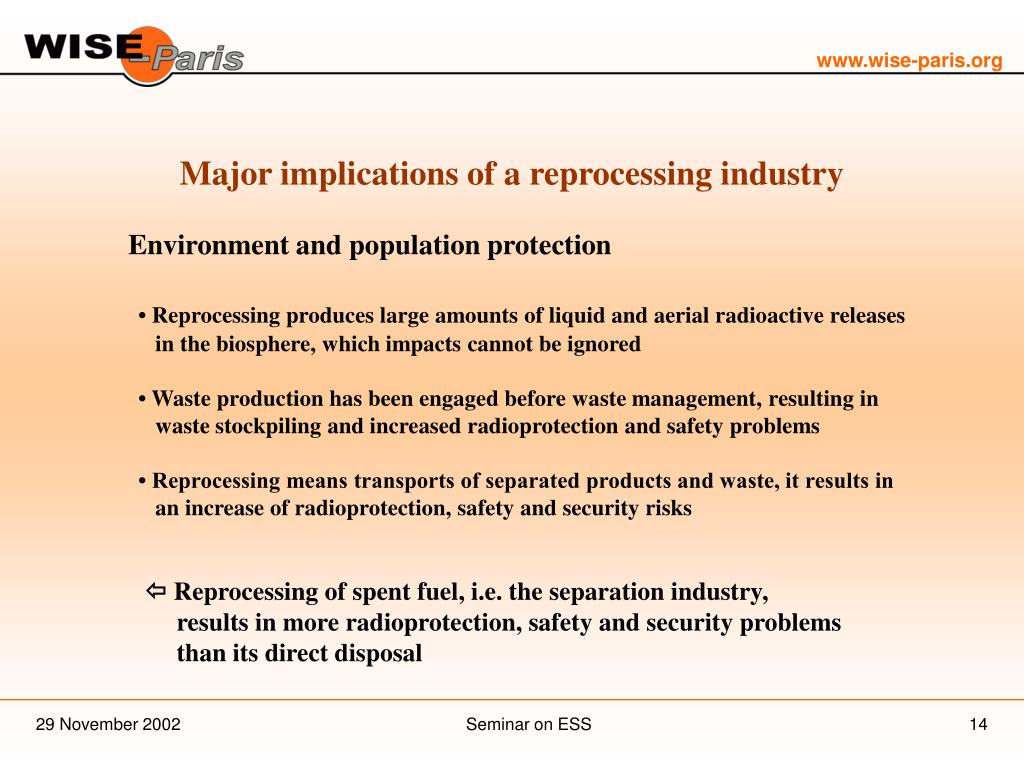 WISE Paris

www.wise-paris.org

Major implications of a reprocessing industry

Environment and population protection

• Reprocessing produces large amounts of liquid and aerial radioactive releases in the biosphere, which impacts cannot be ignored

• Waste production has been engaged before waste management, resulting in waste stockpiling and increased radioprotection and safety problems

• Reprocessing means transports of separated products and waste, it results in an increase of radioprotection, safety and security risks

⇦ Reprocessing of spent fuel, i.e. the separation industry, results in more radioprotection, safety and security problems than its direct disposal

29 November 2002

Seminar on ESS

14